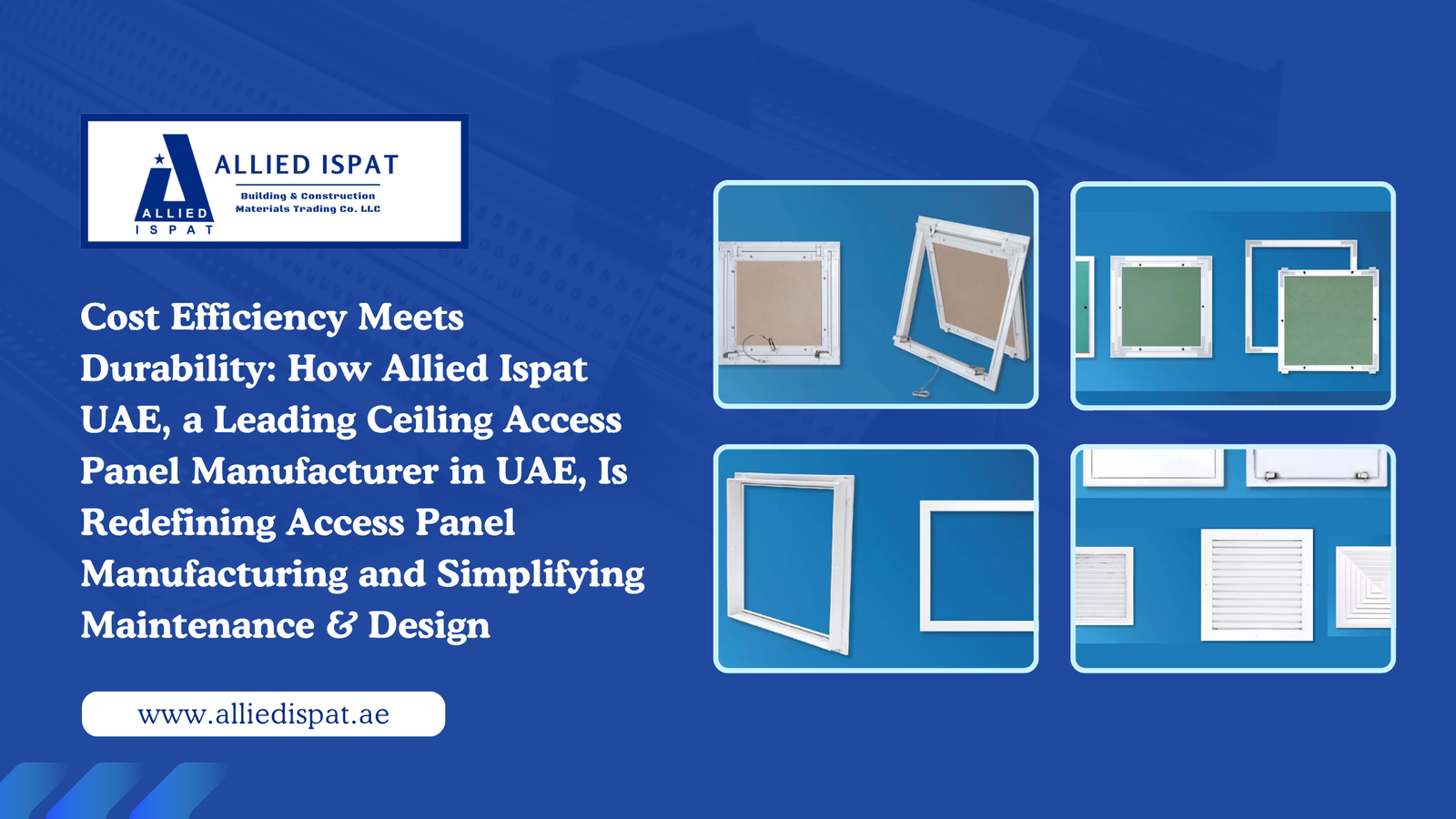 ALLIED ISPAT
ALLIED ISPAT
Building & Construction Materials Trading Co. LLC

Cost Efficiency Meets Durability: How Allied Ispat UAE, a Leading Ceiling Access Panel Manufacturer in UAE, Is Redefining Access Panel Manufacturing and Simplifying Maintenance & Design

www.alliedispat.ae